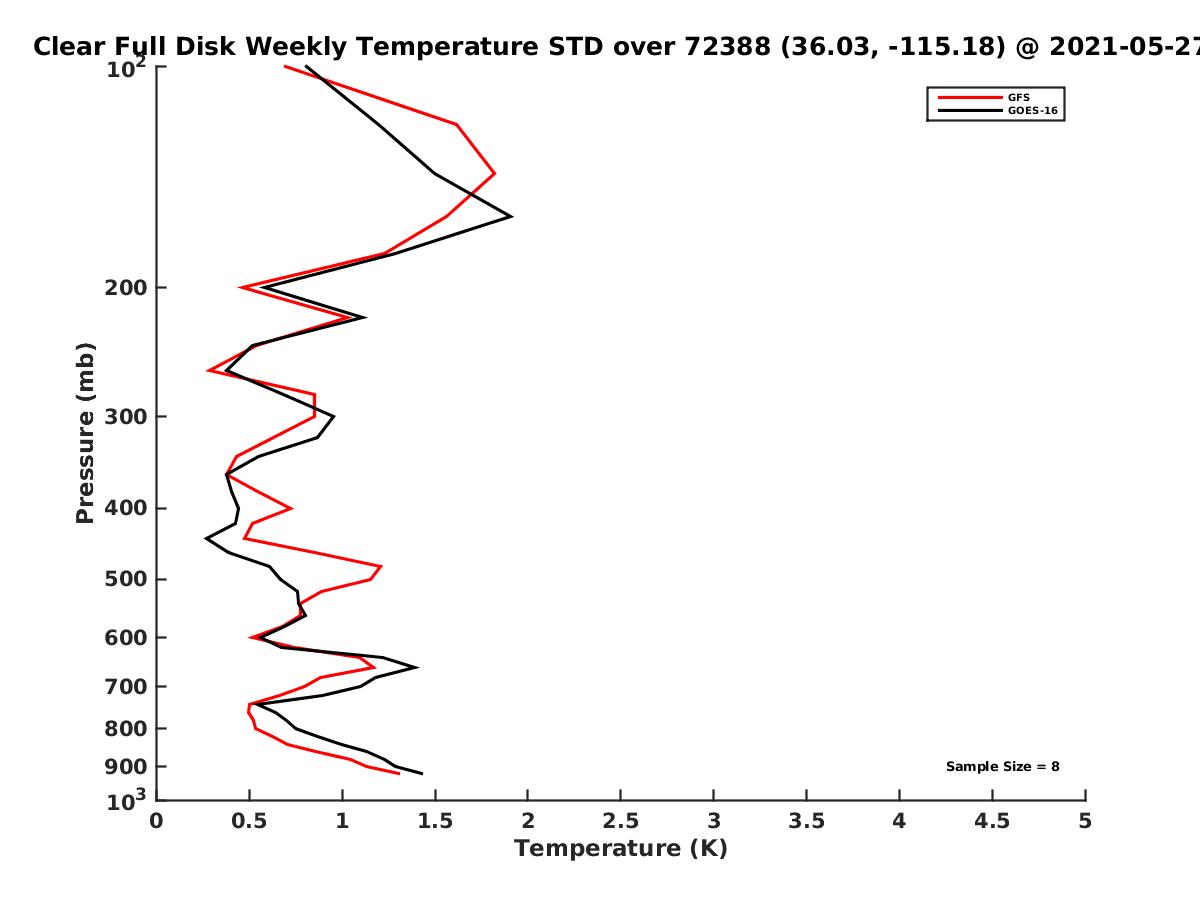 Clear Full Disk Weekly Temperature STD over 72388 (36.03, -115.18) @ 2021-05-27

GFS
GOES-16

Pressure (mb)

$10^2$
200
300
400
500
600
700
800
900
$10^3$

Sample Size = 8

0
0.5
1
1.5
2
2.5
3
3.5
4
4.5
5

Temperature (K)